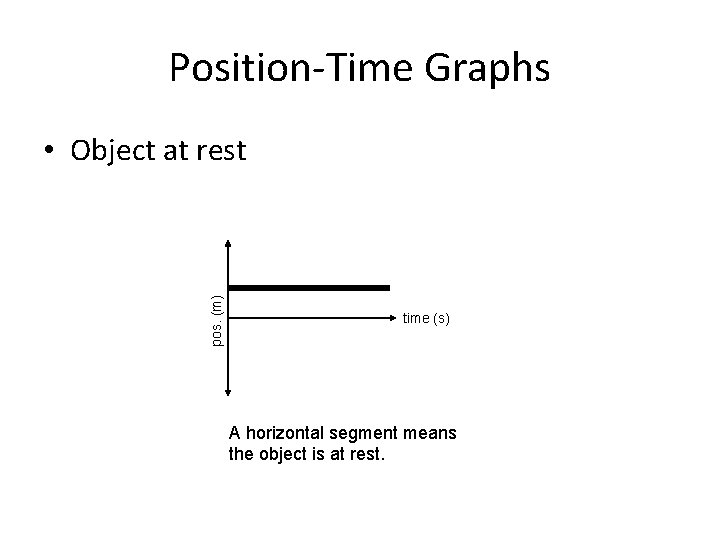 Position-Time Graphs

• Object at rest

pos. (m)

time (s)

A horizontal segment means the object is at rest.